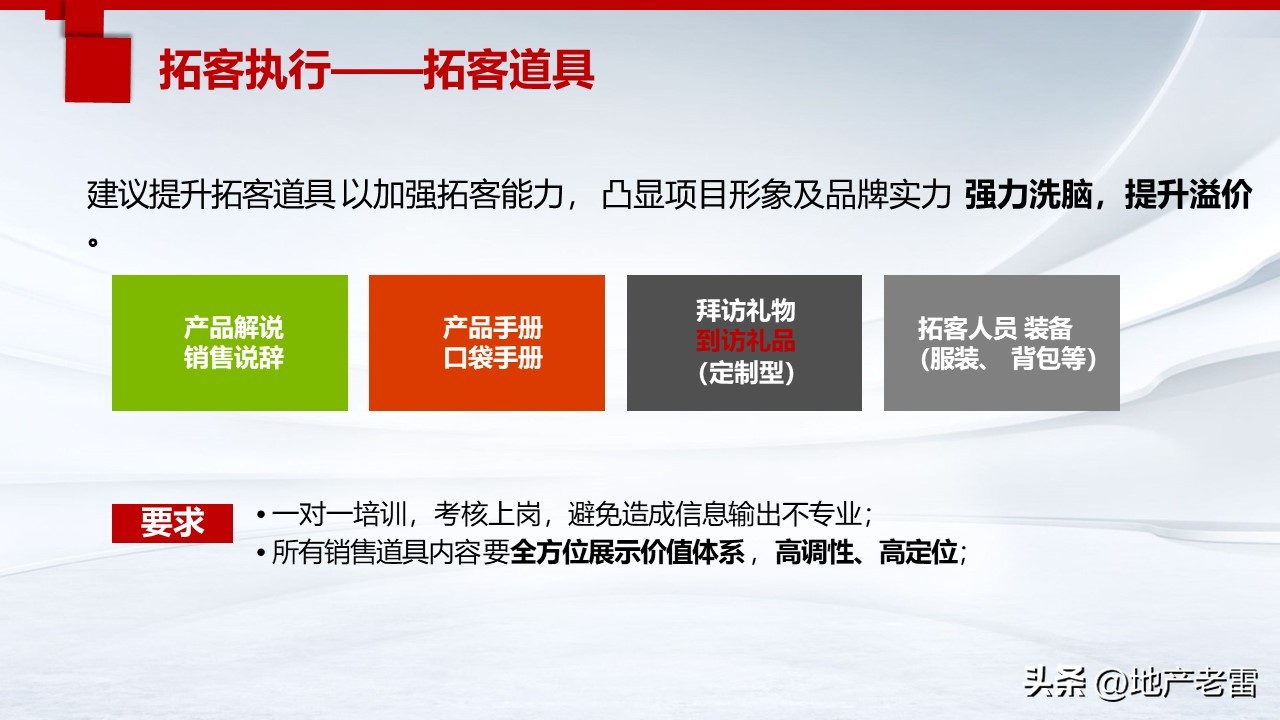 拓客执行——拓客道具

建议提升拓客道具 以加强拓客能力， 凸显项目形象及品牌实力 强力洗脑，提升溢价。

产品解说
销售说辞

产品手册
口袋手册

拜访礼物
到访礼品
(定制型)

拓客人员 装备
(服装、 背包等)

要求

• 一对一培训，考核上岗，避免造成信息输出不专业；
• 所有销售道具内容要全方位展示价值体系， 高调性、高定位；

头条 @地产老雷